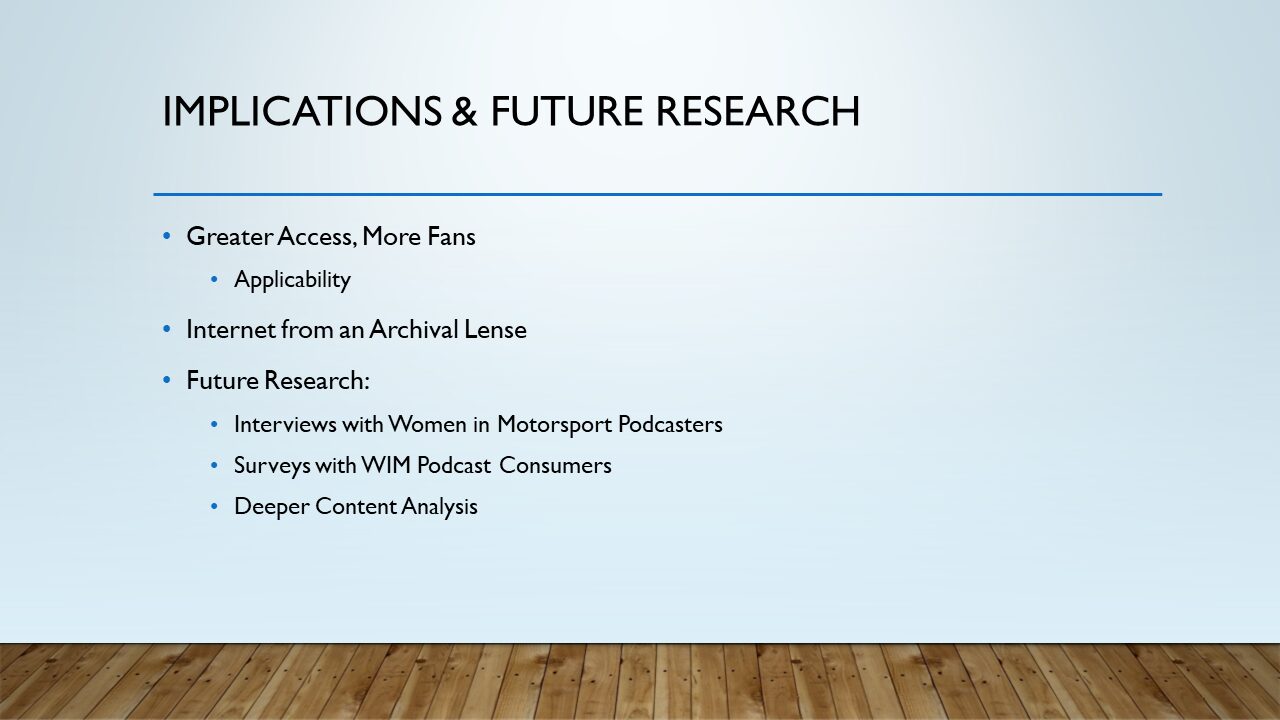 IMPLICATIONS & FUTURE RESEARCH

• Greater Access, More Fans
  • Applicability
• Internet from an Archival Lense
• Future Research:
  • Interviews with Women in Motorsport Podcasters
  • Surveys with WIM Podcast Consumers
  • Deeper Content Analysis